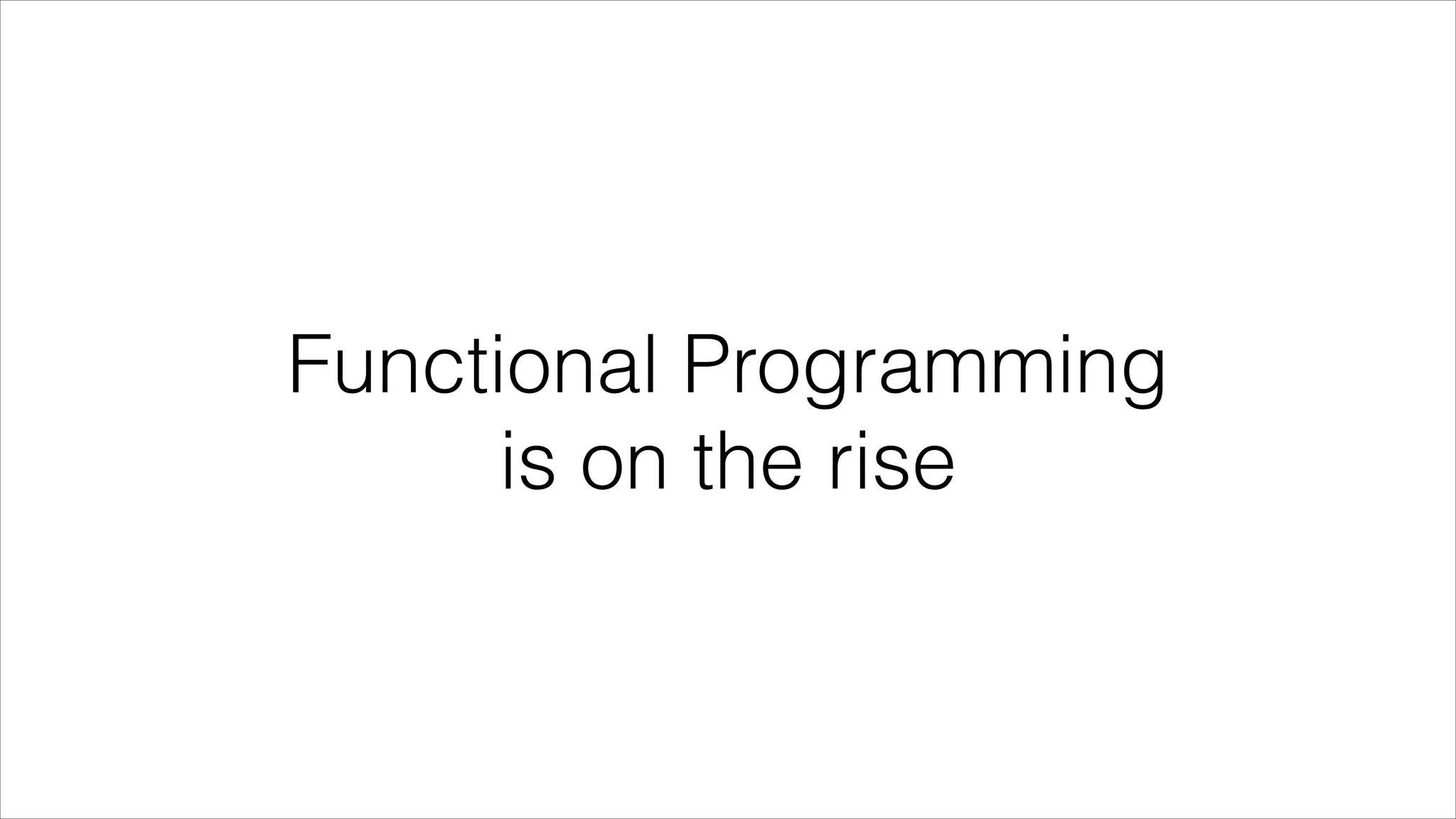 Functional Programming
is on the rise